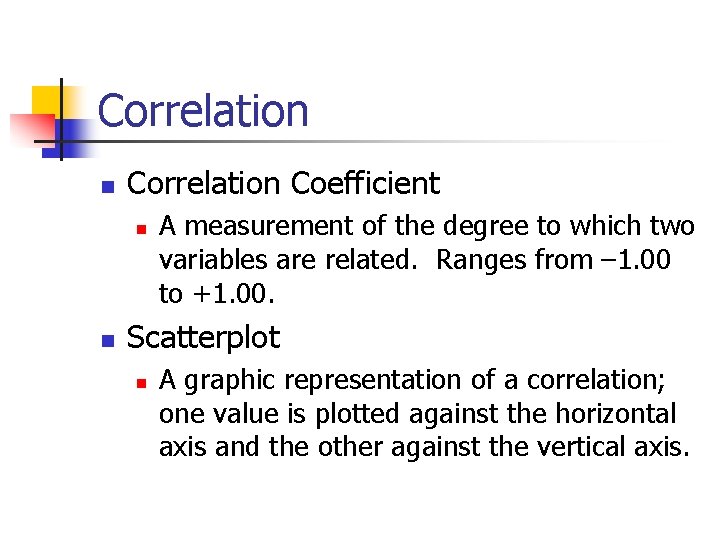 Correlation

Correlation Coefficient

A measurement of the degree to which two variables are related. Ranges from –1.00 to +1.00.

Scatterplot

A graphic representation of a correlation; one value is plotted against the horizontal axis and the other against the vertical axis.